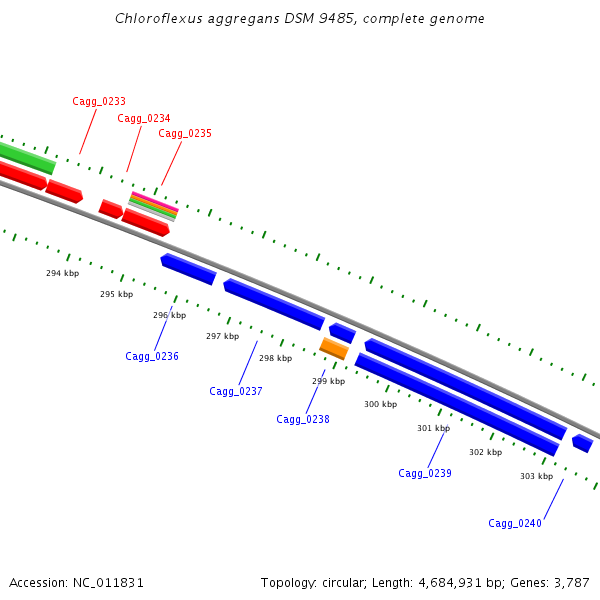 Chloroflexus aggregans DSM 9485, complete genome

Cagg_0233
Cagg_0234
Cagg_0235

294 kbp
295 kbp
296 kbp
297 kbp
298 kbp
299 kbp
300 kbp
301 kbp
302 kbp
303 kbp

Cagg_0236
Cagg_0237
Cagg_0238
Cagg_0239
Cagg_0240

Accession: NC_011831

Topology: circular; Length: 4,684,931 bp; Genes: 3,787